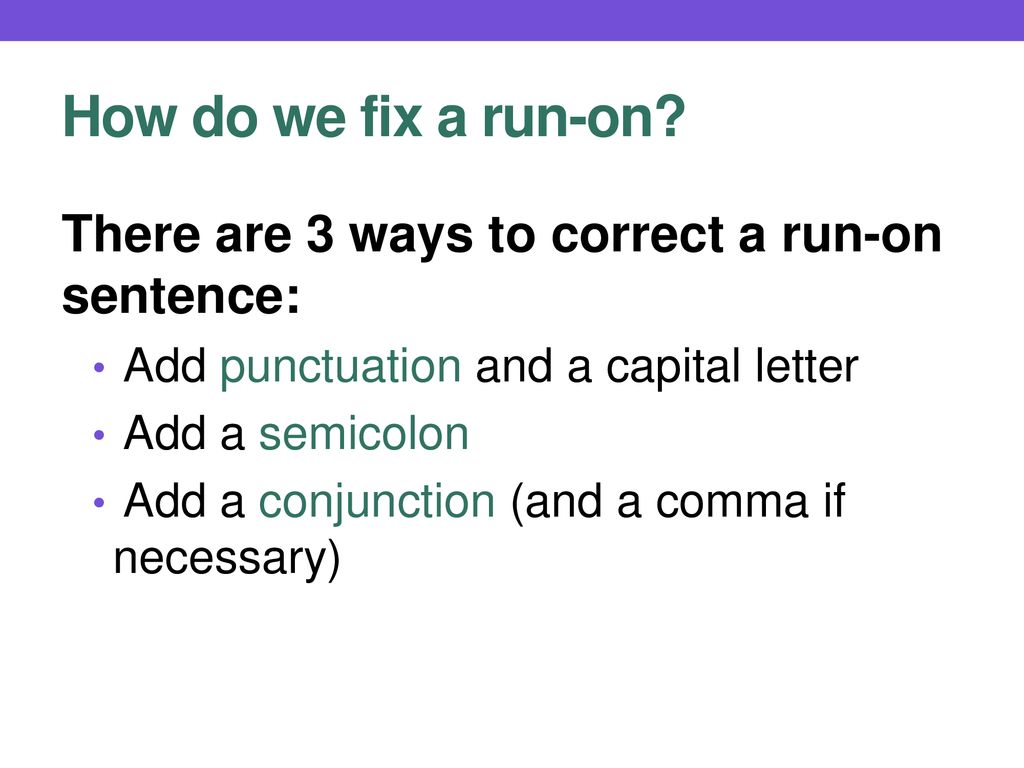 How do we fix a run-on?

There are 3 ways to correct a run-on sentence:

• Add punctuation and a capital letter
• Add a semicolon
• Add a conjunction (and a comma if necessary)